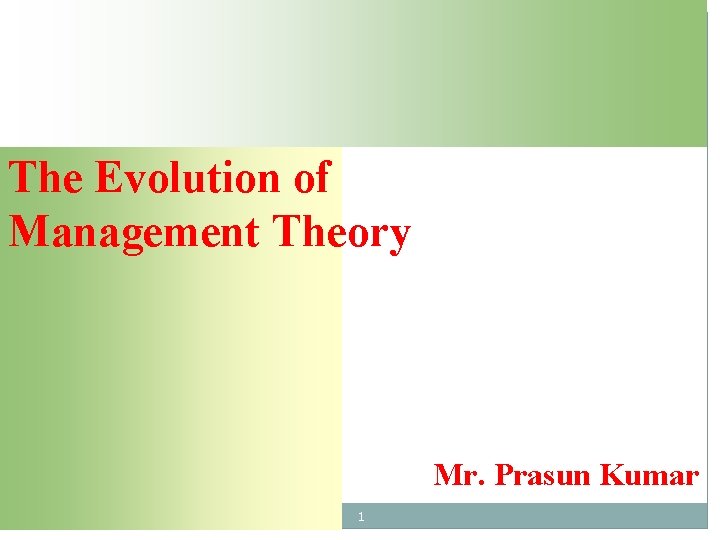 The Evolution of Management Theory

Mr. Prasun Kumar

1